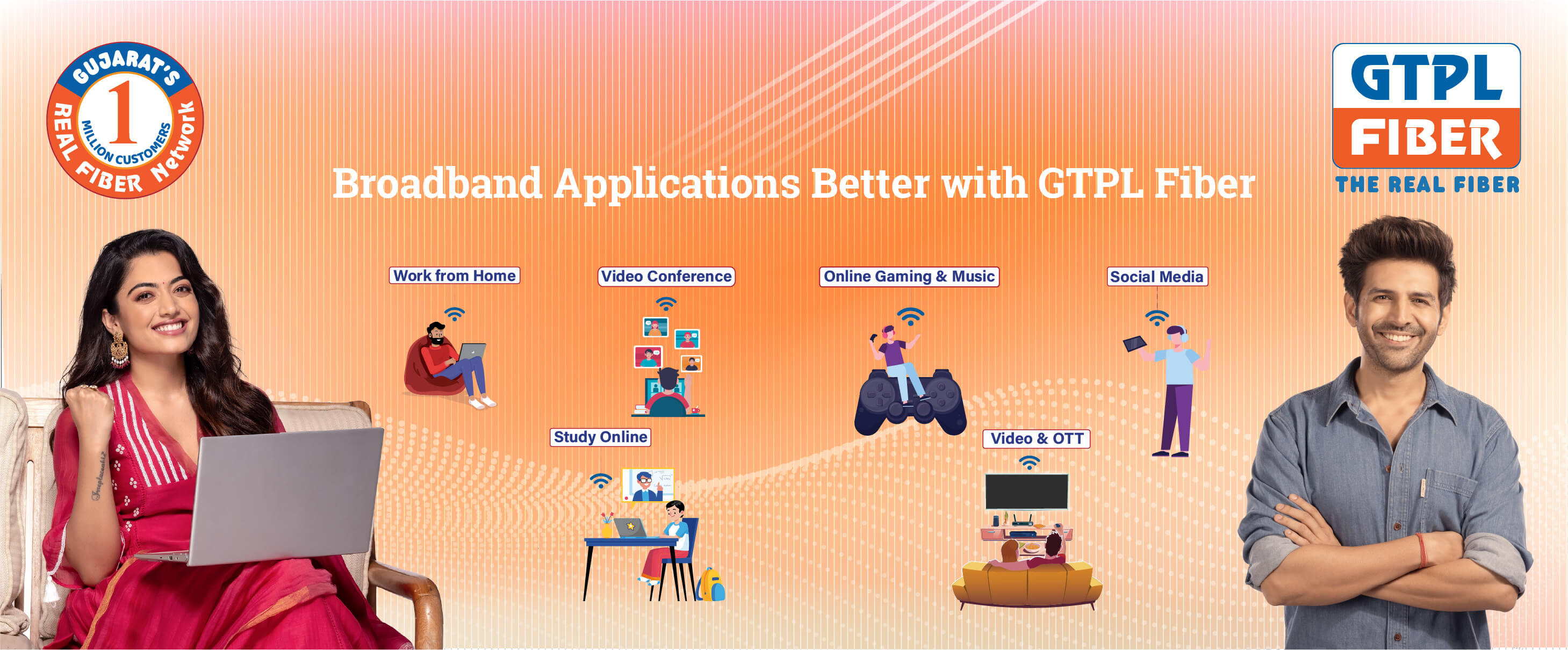 GUJARAT'S 1 MILLION CUSTOMERS REAL FIBER Network

Broadband Applications Better with GTPL Fiber

GTPL FIBER
THE REAL FIBER

Work from Home

Video Conference

Online Gaming & Music

Social Media

Study Online

Video & OTT